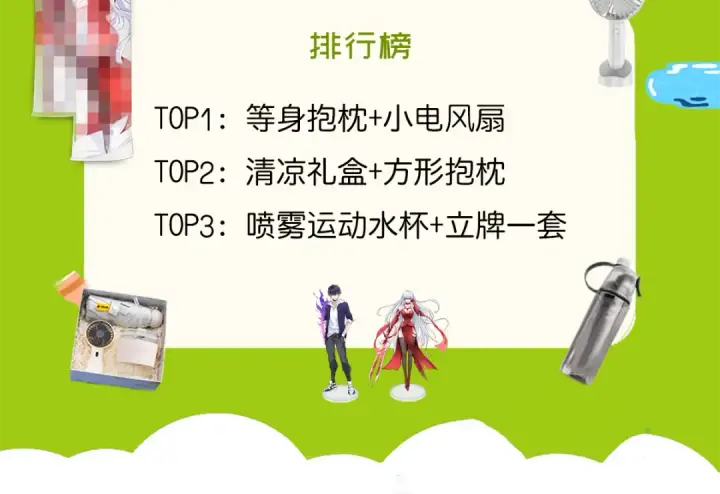 排行榜

TOP1：等身抱枕+小电风扇

TOP2：清凉礼盒+方形抱枕

TOP3：喷雾运动水杯+立牌一套